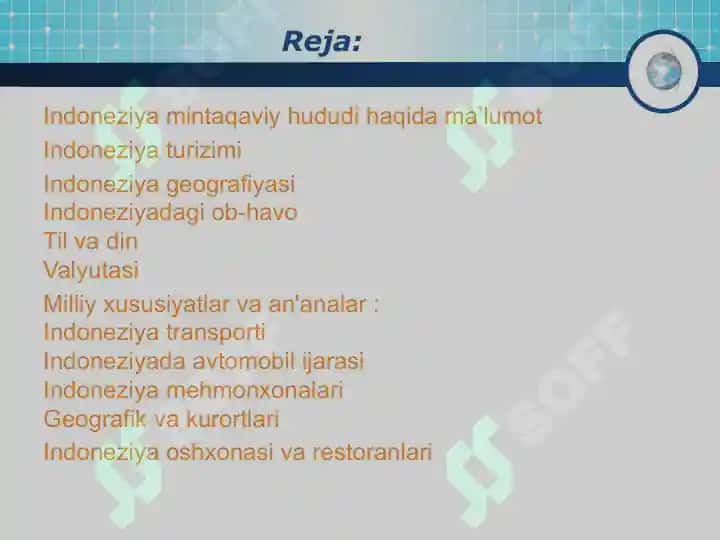 Reja:

Indoneziya mintaqaviy hududi haqida ma'lumot
Indoneziya turizimi
Indoneziya geografiyasi
Indoneziyadagi ob-havo
Til va din
Valyutasi
Milliy xususiyatlar va an'analar :
Indoneziya transporti
Indoneziyada avtomobil ijarasi
Indoneziya mehmonxonalari
Geografik va kurortlari
Indoneziya oshxonasi va restoranlari

SOFF